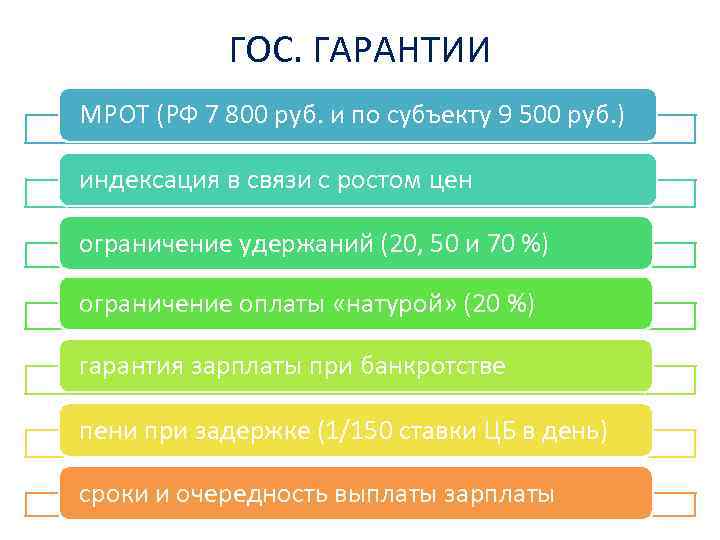 ГОС. ГАРАНТИИ

МРОТ (РФ 7 800 руб. и по субъекту 9 500 руб.)

индексация в связи с ростом цен

ограничение удержаний (20, 50 и 70 %)

ограничение оплаты «натурой» (20 %)

гарантия зарплаты при банкротстве

пени при задержке (1/150 ставки ЦБ в день)

сроки и очередность выплаты зарплаты